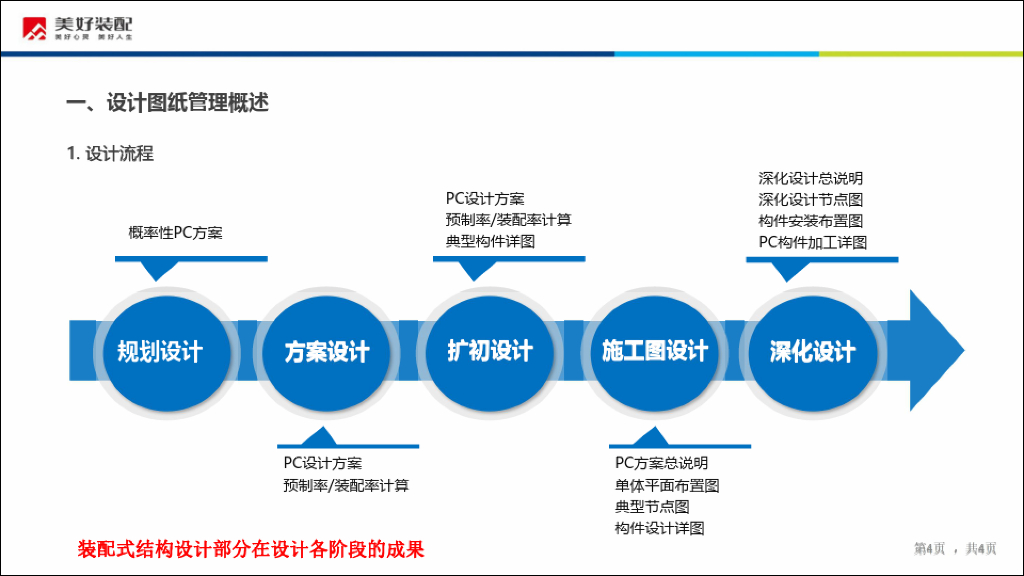 美好装配
美好心灵 美好人生

一、设计图纸管理概述

1. 设计流程

概率性PC方案

PC设计方案
预制率/装配率计算
典型构件详图

深化设计总说明
深化设计节点图
构件安装布置图
PC构件加工详图

规划设计

方案设计

扩初设计

施工图设计

深化设计

PC设计方案
预制率/装配率计算

PC方案总说明
单体平面布置图
典型节点图
构件设计详图

装配式结构设计部分在设计各阶段的成果

第4页 ，共4页